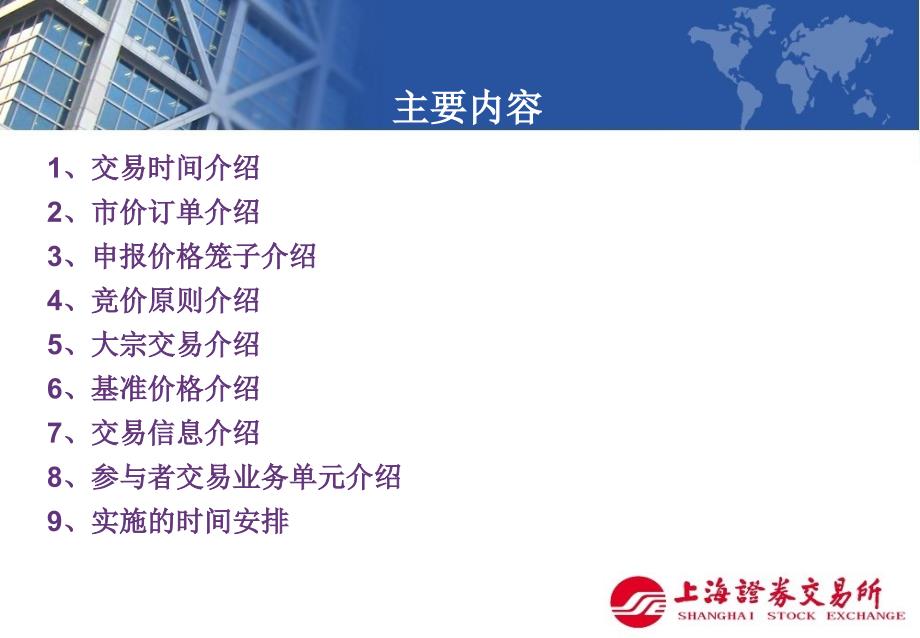 主要内容

1、交易时间介绍
2、市价订单介绍
3、申报价格笼子介绍
4、竞价原则介绍
5、大宗交易介绍
6、基准价格介绍
7、交易信息介绍
8、参与者交易业务单元介绍
9、实施的时间安排

上海證券交易所
SHANGHAI STOCK EXCHANGE